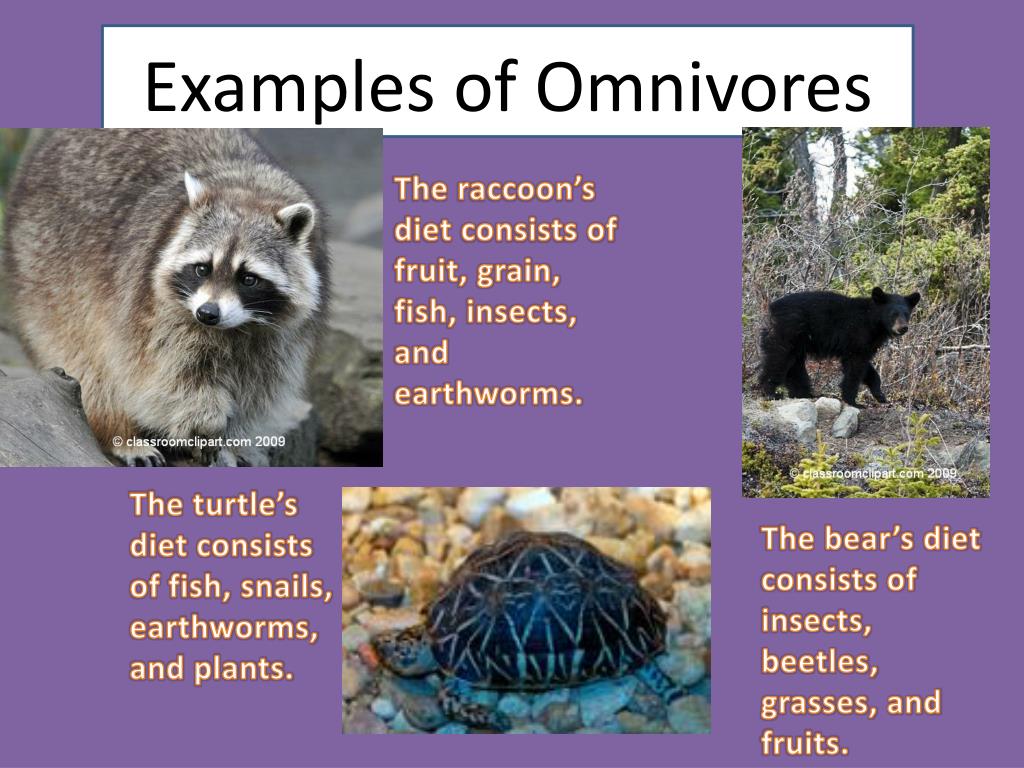 Examples of Omnivores

© classroomclipart.com 2009

The raccoon's diet consists of fruit, grain, fish, insects, and earthworms.

© classroomclipart.com 2009

The turtle's diet consists of fish, snails, earthworms, and plants.

The bear's diet consists of insects, beetles, grasses, and fruits.